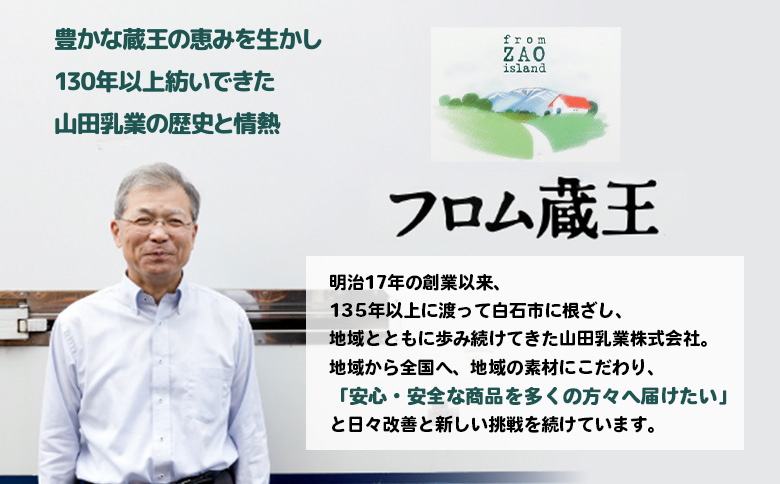 豊かな蔵王の恵みを生かし
130年以上紡いできた
山田乳業の歴史と情熱

from
ZAO
island

フロム蔵王

明治17年の創業以来、
135年以上に渡って白石市に根ざし、
地域とともに歩み続けてきた山田乳業株式会社。
地域から全国へ、地域の素材にこだわり、
「安心・安全な商品を多くの方々へ届けたい」
と日々改善と新しい挑戦を続けています。